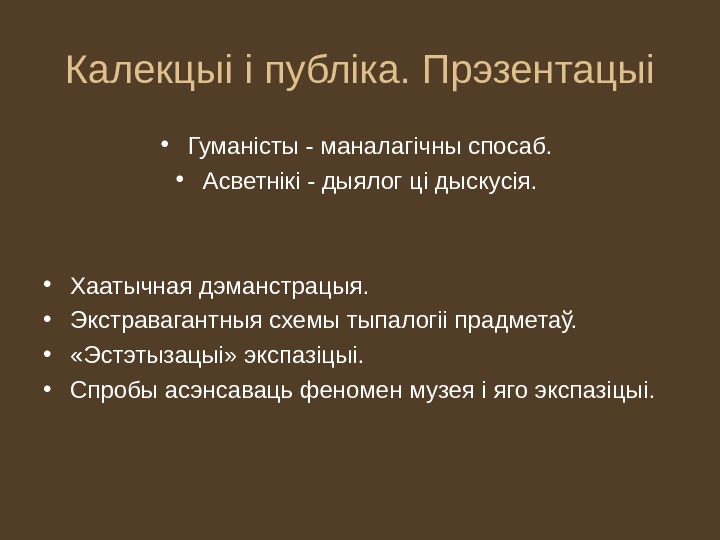 Калекцыі і публіка. Прэзентацыі

• Гуманісты - маналагічны спосаб.
• Асветнікі - дыялог ці дыскусія.

• Хаатычная дэманстрацыя.
• Экстравагантныя схемы тыпалогіі прадметаў.
• «Эстэтызацыі» экспазіцыі.
• Спробы асэнсаваць феномен музея і яго экспазіцыі.